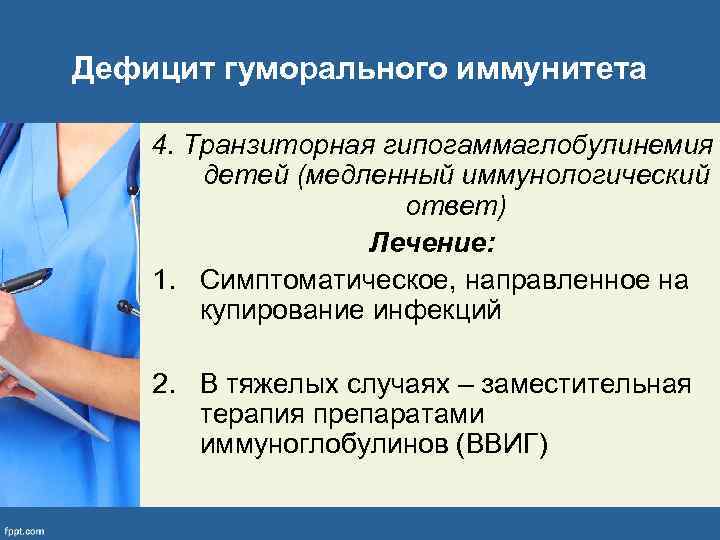 Дефицит гуморального иммунитета

4. Транзиторная гипогаммаглобулинемия детей (медленный иммунологический ответ)

Лечение:

1. Симптоматическое, направленное на купирование инфекций

2. В тяжелых случаях – заместительная терапия препаратами иммуноглобулинов (ВВИГ)

fppt.com